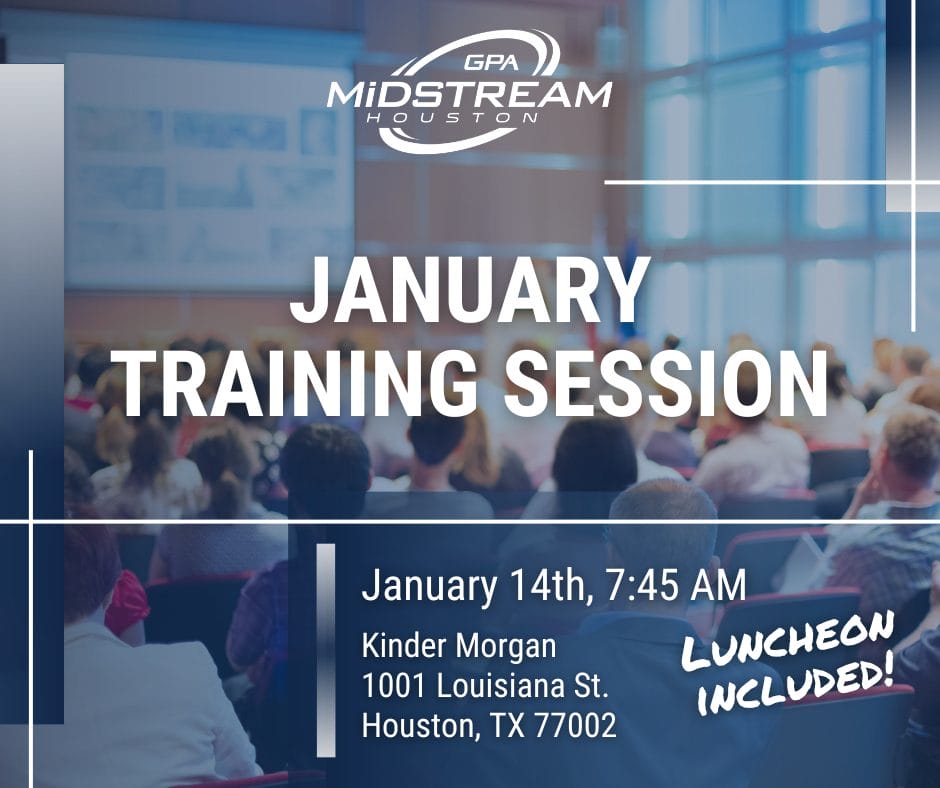 GPA MiDSTREAM HOUSTON

JANUARY TRAINING SESSION

January 14th, 7:45 AM

Kinder Morgan
1001 Louisiana St.
Houston, TX 77002

LUNCHEON INCLUDED!